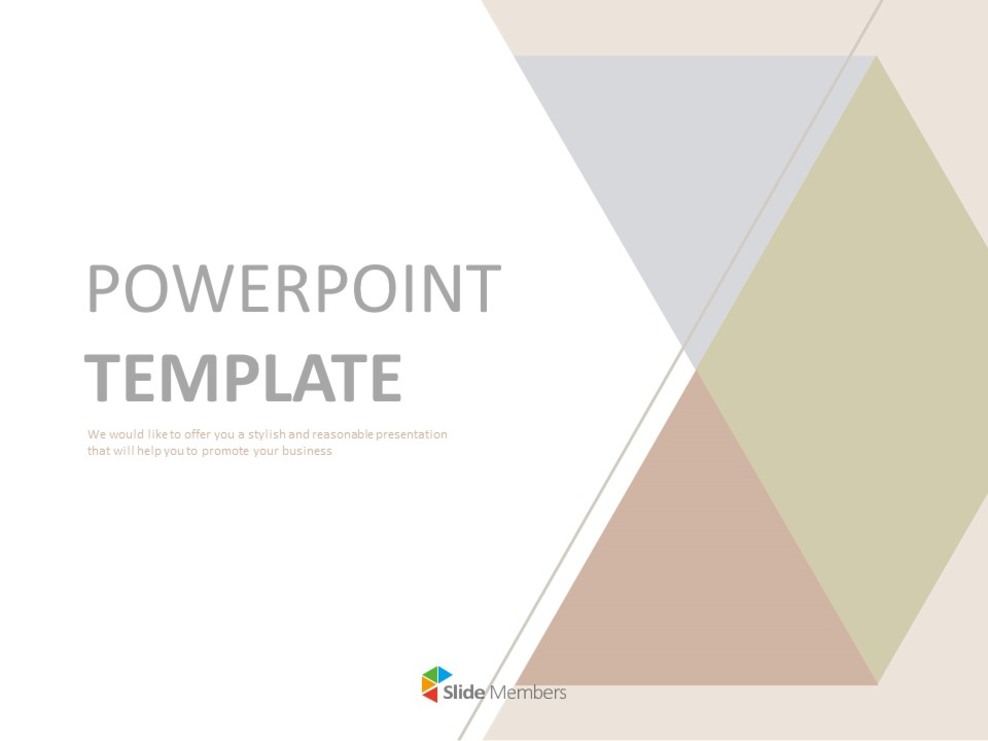 POWERPOINT
TEMPLATE

We would like to offer you a stylish and reasonable presentation that will help you to promote your business

Slide Members